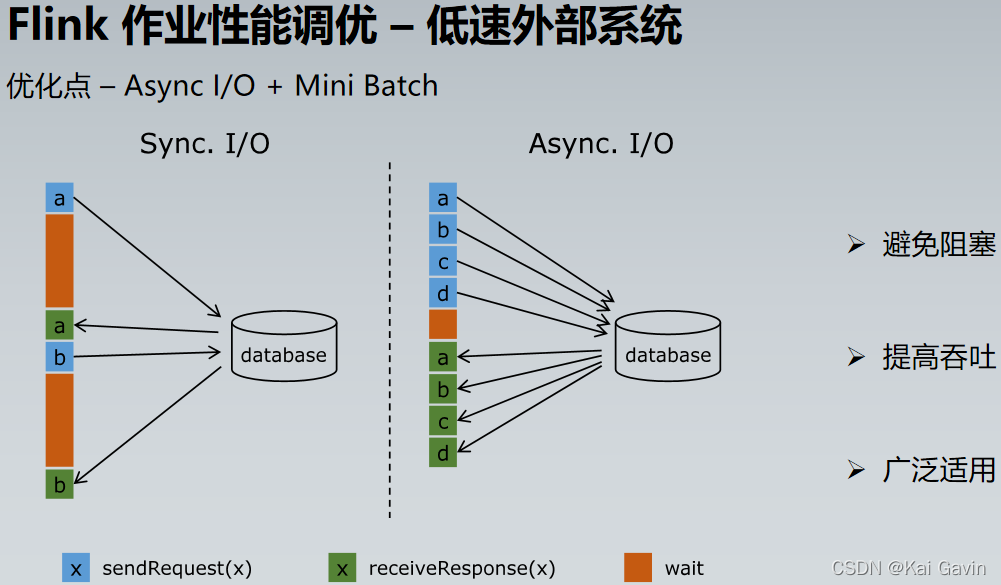 Flink 作业性能调优 – 低速外部系统

优化点 – Async I/O + Mini Batch

Sync. I/O

a

a

b

b

database

Async. I/O

a

b

c

d

a

b

c

d

database

➢ 避免阻塞

➢ 提高吞吐

➢ 广泛适用

x sendRequest(x)

x receiveResponse(x)

wait

CSDN @Kai Gavin